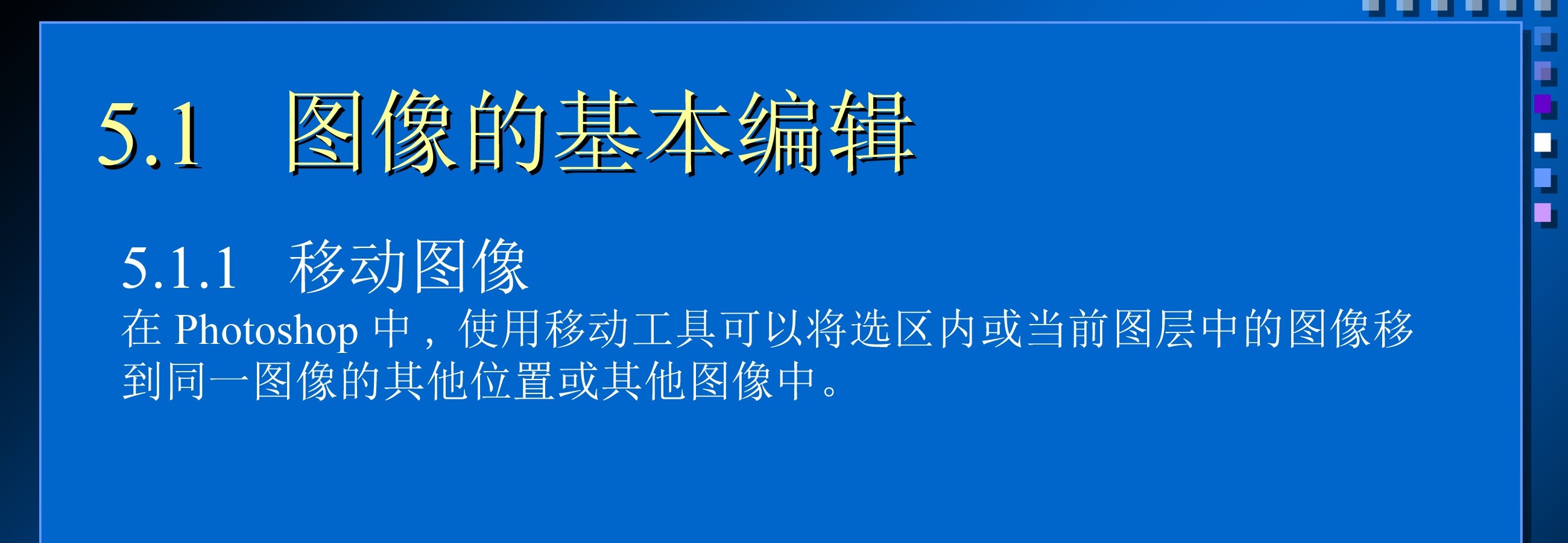 5.1 图像的基本编辑

5.1.1 移动图像

在 Photoshop 中，使用移动工具可以将选区内或当前图层中的图像移到同一图像的其他位置或其他图像中。